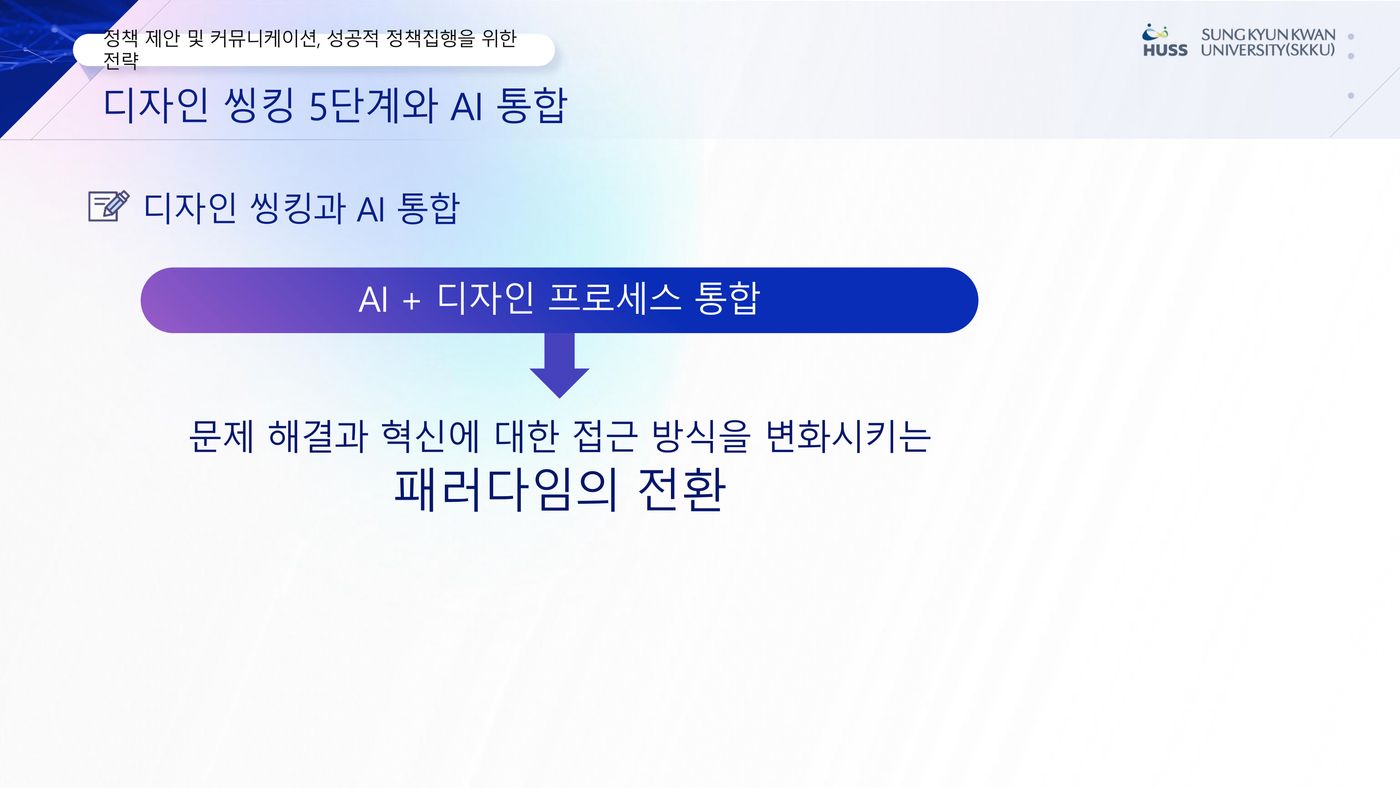 정책 제안 및 커뮤니케이션, 성공적 정책집행을 위한 전략

HUSS SUNG KYUN KWAN UNIVERSITY(SKKU)

디자인 씽킹 5단계와 AI 통합

디자인 씽킹과 AI 통합

AI + 디자인 프로세스 통합

문제 해결과 혁신에 대한 접근 방식을 변화시키는
패러다임의 전환